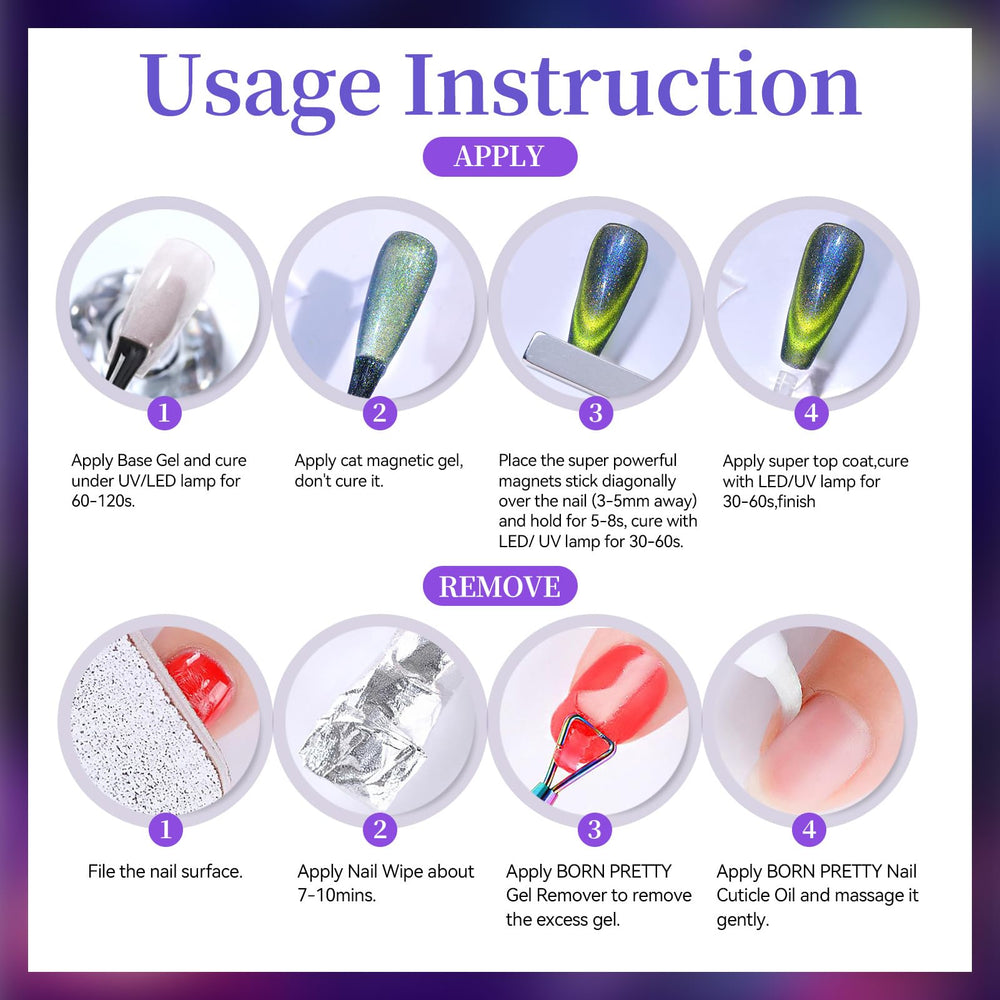 Usage Instruction

APPLY

1
Apply Base Gel and cure under UV/LED lamp for 60-120s.

2
Apply cat magnetic gel, don't cure it.

3
Place the super powerful magnets stick diagonally over the nail (3-5mm away) and hold for 5-8s, cure with LED/ UV lamp for 30-60s.

4
Apply super top coat,cure with LED/UV lamp for 30-60s,finish

REMOVE

1
File the nail surface.

2
Apply Nail Wipe about 7-10mins.

3
Apply BORN PRETTY Gel Remover to remove the excess gel.

4
Apply BORN PRETTY Nail Cuticle Oil and massage it gently.